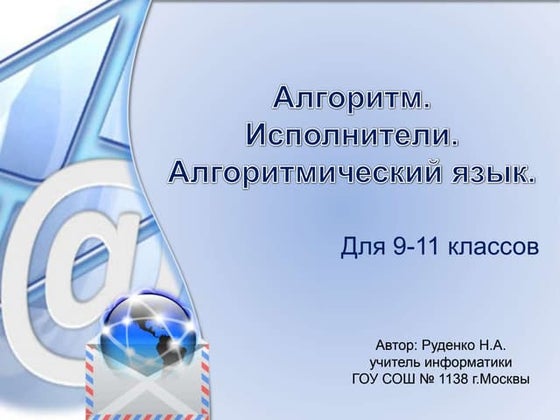 Алгоритм.
Исполнители.
Алгоритмический язык.

Для 9-11 классов

Автор: Руденко Н.А.
учитель информатики
ГОУ СОШ № 1138 г.Москвы